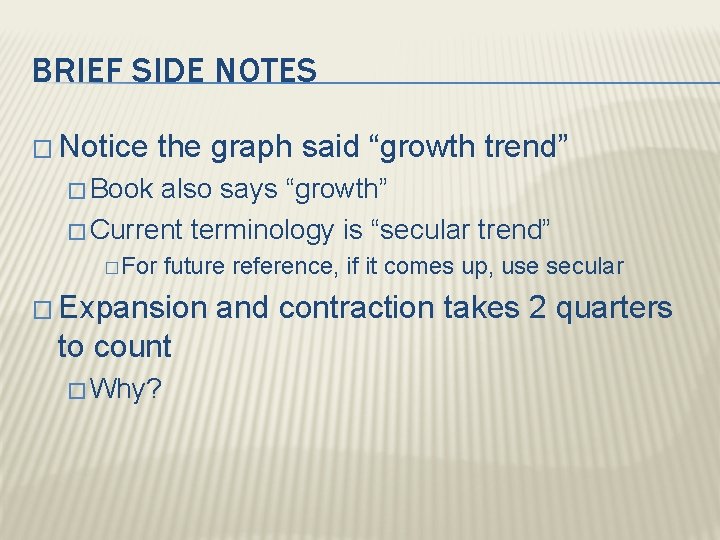 BRIEF SIDE NOTES

□ Notice the graph said “growth trend”

□ Book also says “growth”

□ Current terminology is “secular trend”

□ For future reference, if it comes up, use secular

□ Expansion and contraction takes 2 quarters to count

□ Why?